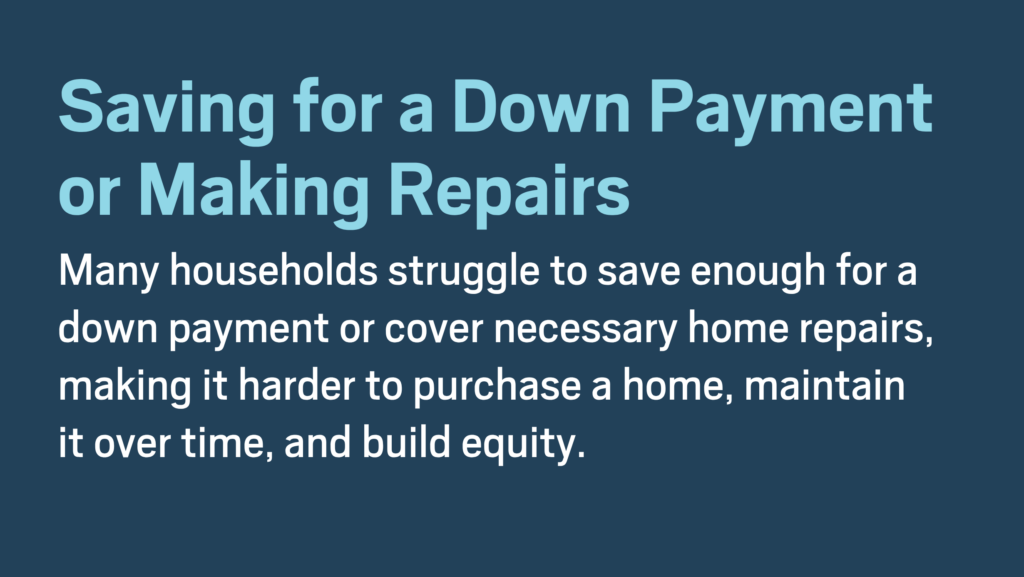 Saving for a Down Payment or Making Repairs

Many households struggle to save enough for a down payment or cover necessary home repairs, making it harder to purchase a home, maintain it over time, and build equity.